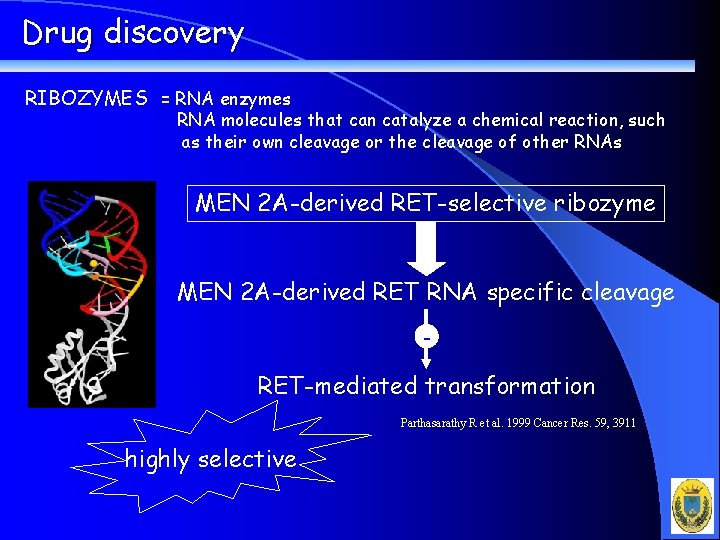 Drug discovery

RIBOZYMES = RNA enzymes
RNA molecules that can catalyze a chemical reaction, such as their own cleavage or the cleavage of other RNAs

MEN 2A-derived RET-selective ribozyme

MEN 2A-derived RET RNA specific cleavage

-

RET-mediated transformation

Parthasarathy R et al. 1999 Cancer Res. 59, 3911

highly selective